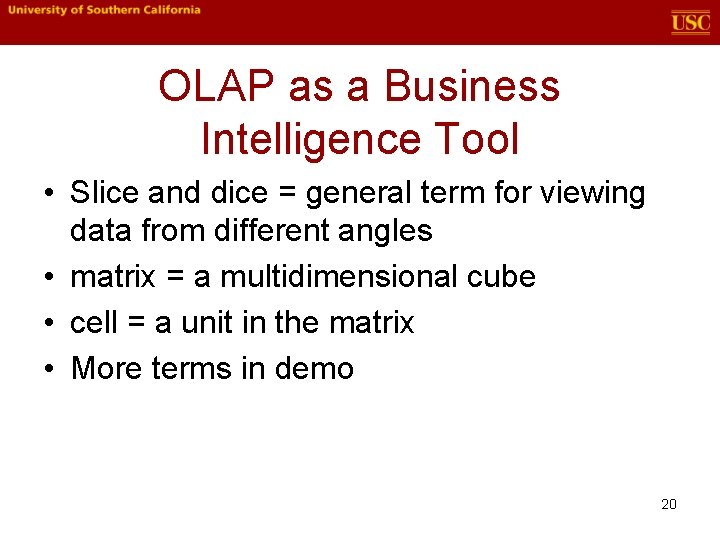 University of Southern California

USC

OLAP as a Business Intelligence Tool

• Slice and dice = general term for viewing data from different angles
• matrix = a multidimensional cube
• cell = a unit in the matrix
• More terms in demo

20